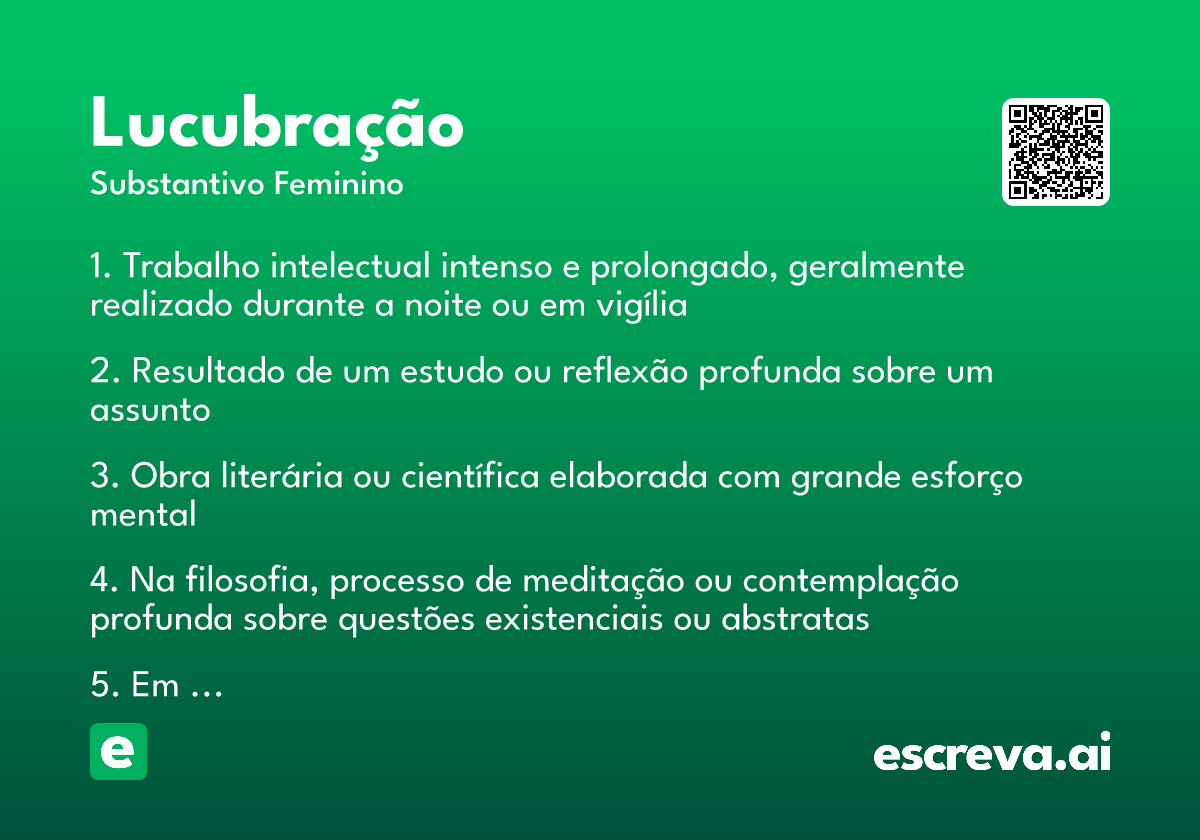 Lucubração
Substantivo Feminino

1. Trabalho intelectual intenso e prolongado, geralmente realizado durante a noite ou em vigília

2. Resultado de um estudo ou reflexão profunda sobre um assunto

3. Obra literária ou científica elaborada com grande esforço mental

4. Na filosofia, processo de meditação ou contemplação profunda sobre questões existenciais ou abstratas

5. Em …

e

escreva.ai